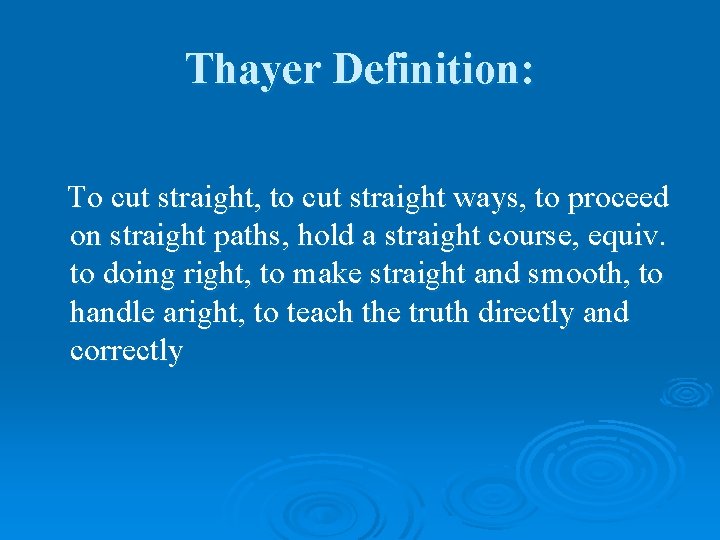 Thayer Definition:

To cut straight, to cut straight ways, to proceed on straight paths, hold a straight course, equiv. to doing right, to make straight and smooth, to handle aright, to teach the truth directly and correctly